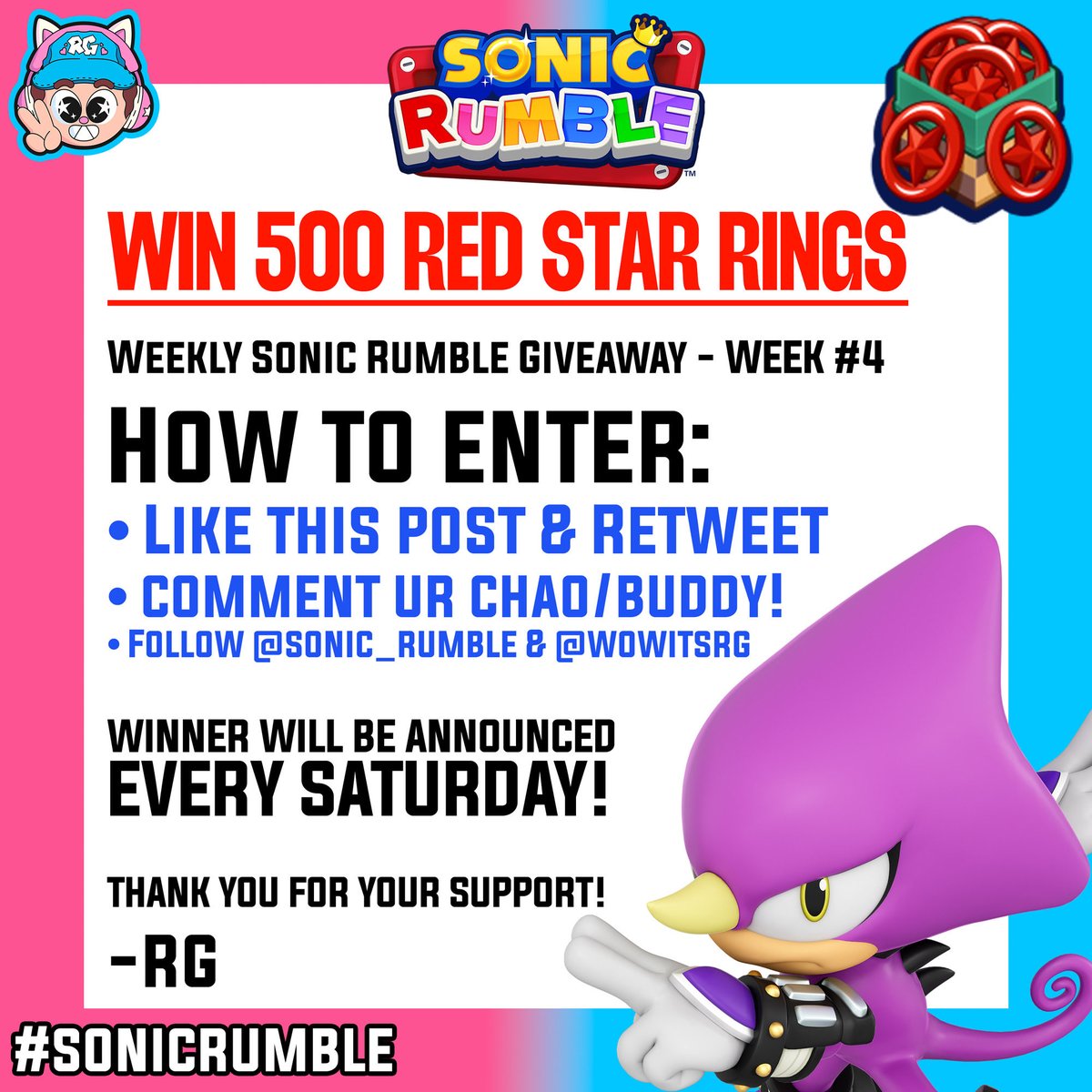 RG

SONIC RUMBLE™

WIN 500 RED STAR RINGS

WEEKLY SONIC RUMBLE GIVEAWAY - WEEK #4

HOW TO ENTER:

• LIKE THIS POST & RETWEET
• COMMENT UR CHAO/BUDDY!
• FOLLOW @SONIC_RUMBLE & @WOWITSRG

WINNER WILL BE ANNOUNCED EVERY SATURDAY!

THANK YOU FOR YOUR SUPPORT!
-RG

#SONICRUMBLE